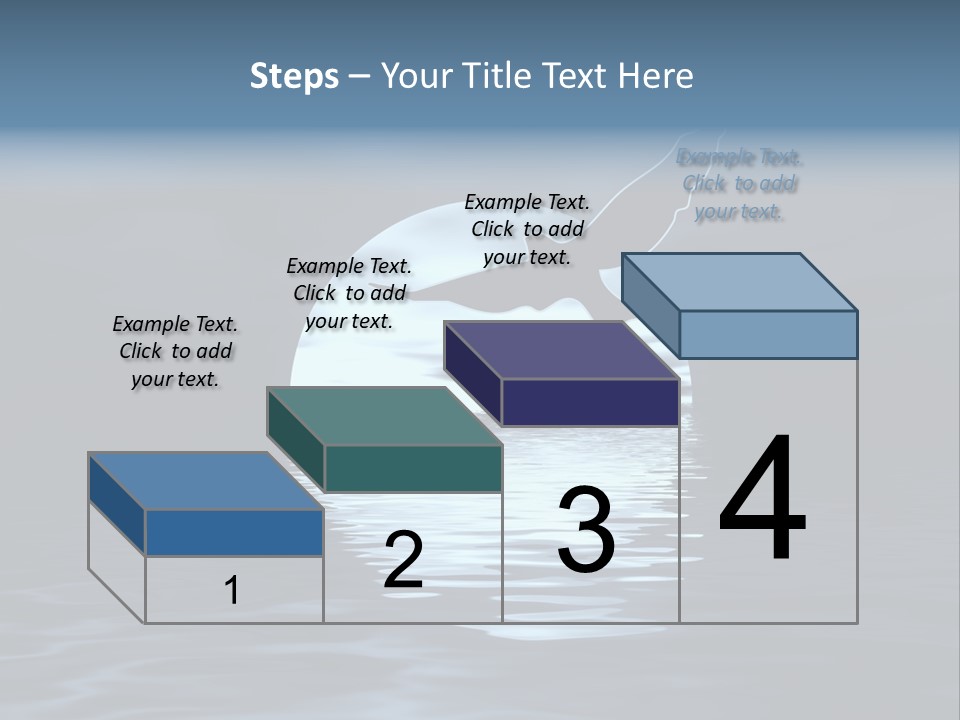 Steps – Your Title Text Here

Example Text. Click to add your text.

Example Text. Click to add your text.

Example Text. Click to add your text.

Example Text. Click to add your text.

1

2

3

4